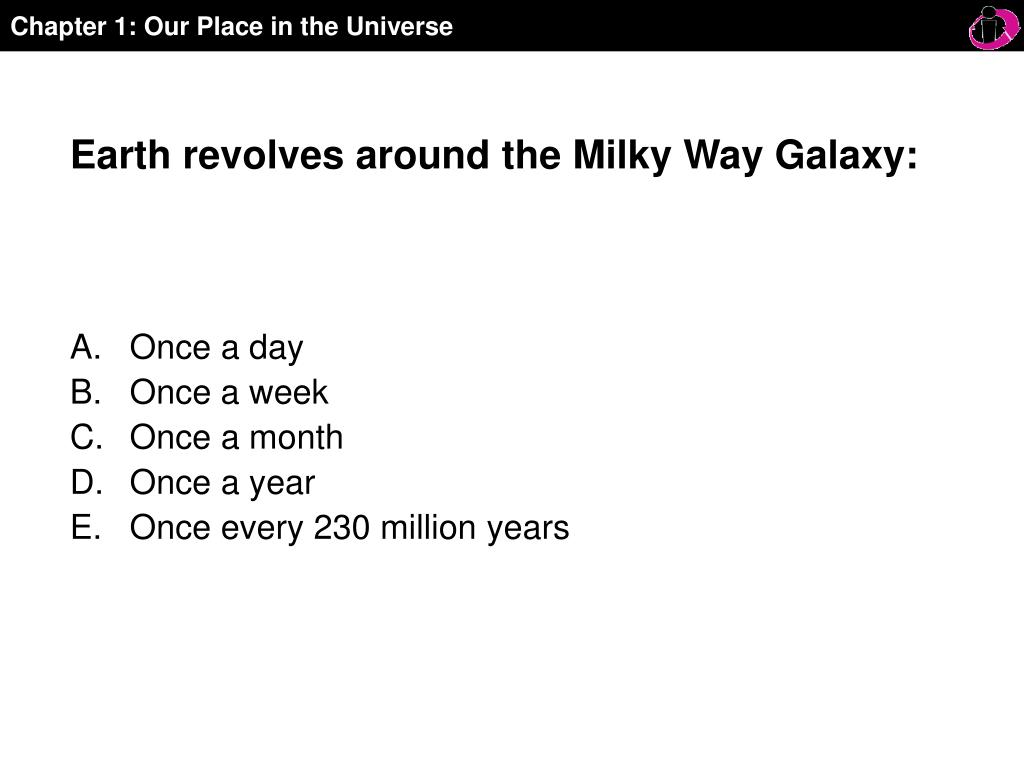 Chapter 1: Our Place in the Universe

Earth revolves around the Milky Way Galaxy:

A. Once a day
B. Once a week
C. Once a month
D. Once a year
E. Once every 230 million years